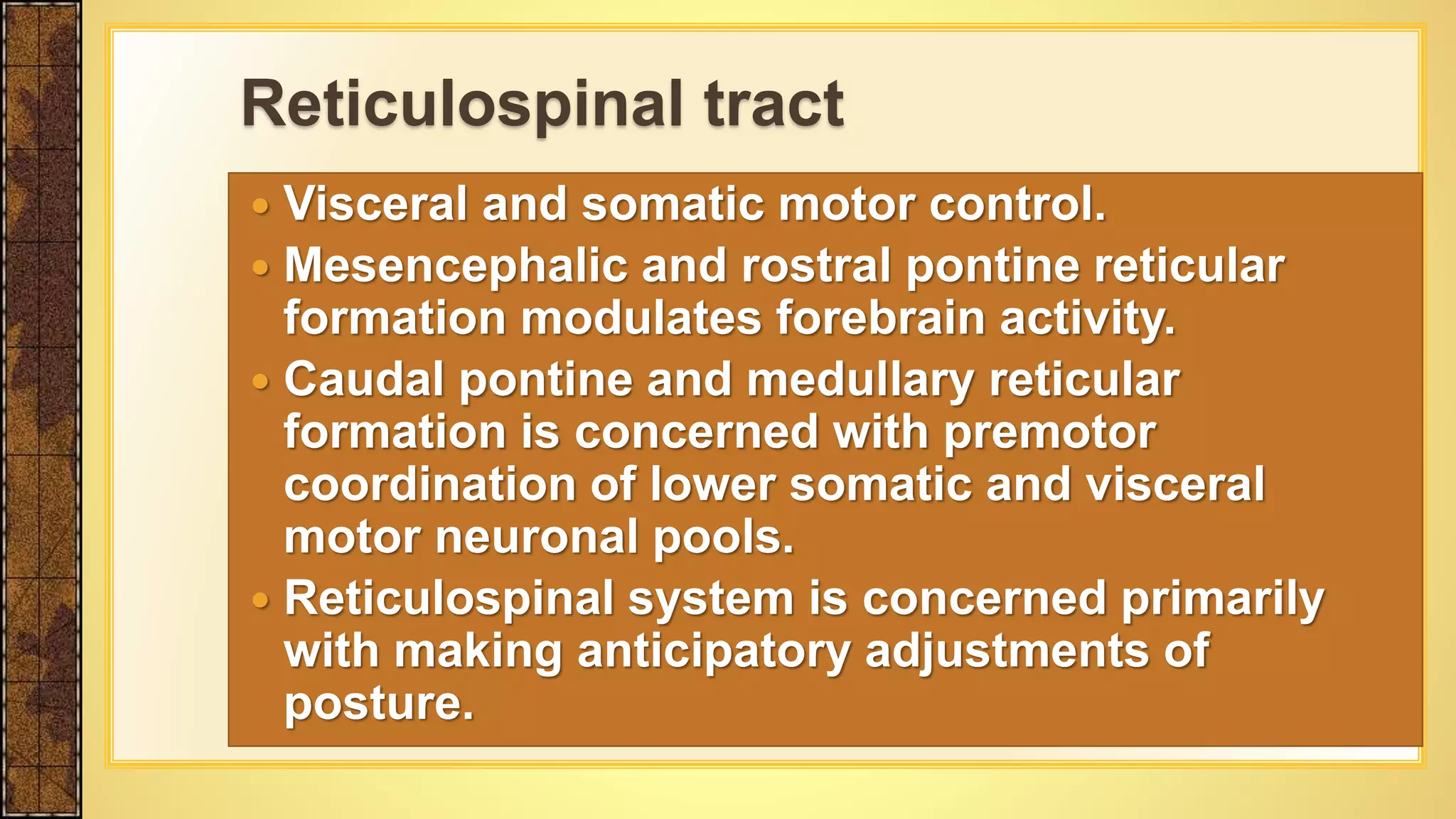 Reticulospinal tract

• Visceral and somatic motor control.
• Mesencephalic and rostral pontine reticular formation modulates forebrain activity.
• Caudal pontine and medullary reticular formation is concerned with premotor coordination of lower somatic and visceral motor neuronal pools.
• Reticulospinal system is concerned primarily with making anticipatory adjustments of posture.